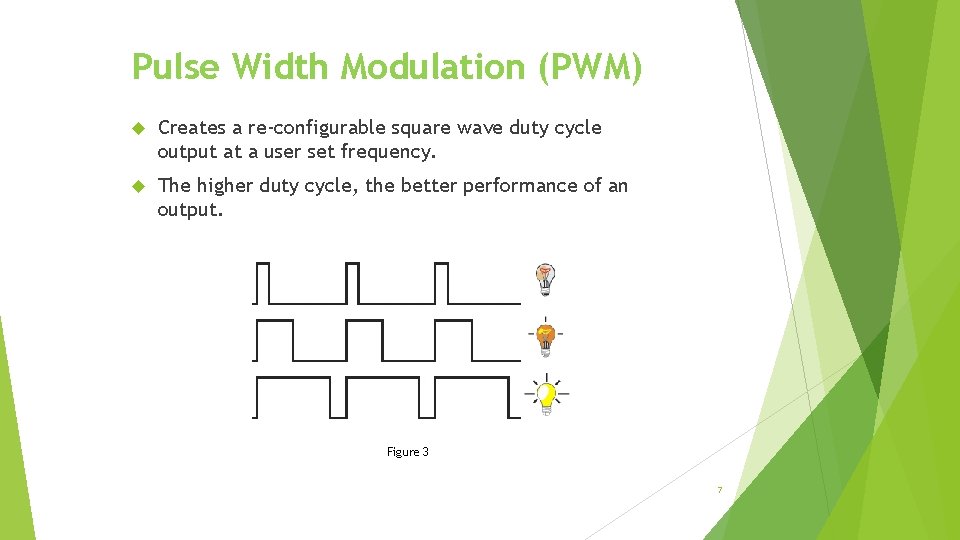 Pulse Width Modulation (PWM)

Creates a re-configurable square wave duty cycle output at a user set frequency.

The higher duty cycle, the better performance of an output.

Figure 3

7